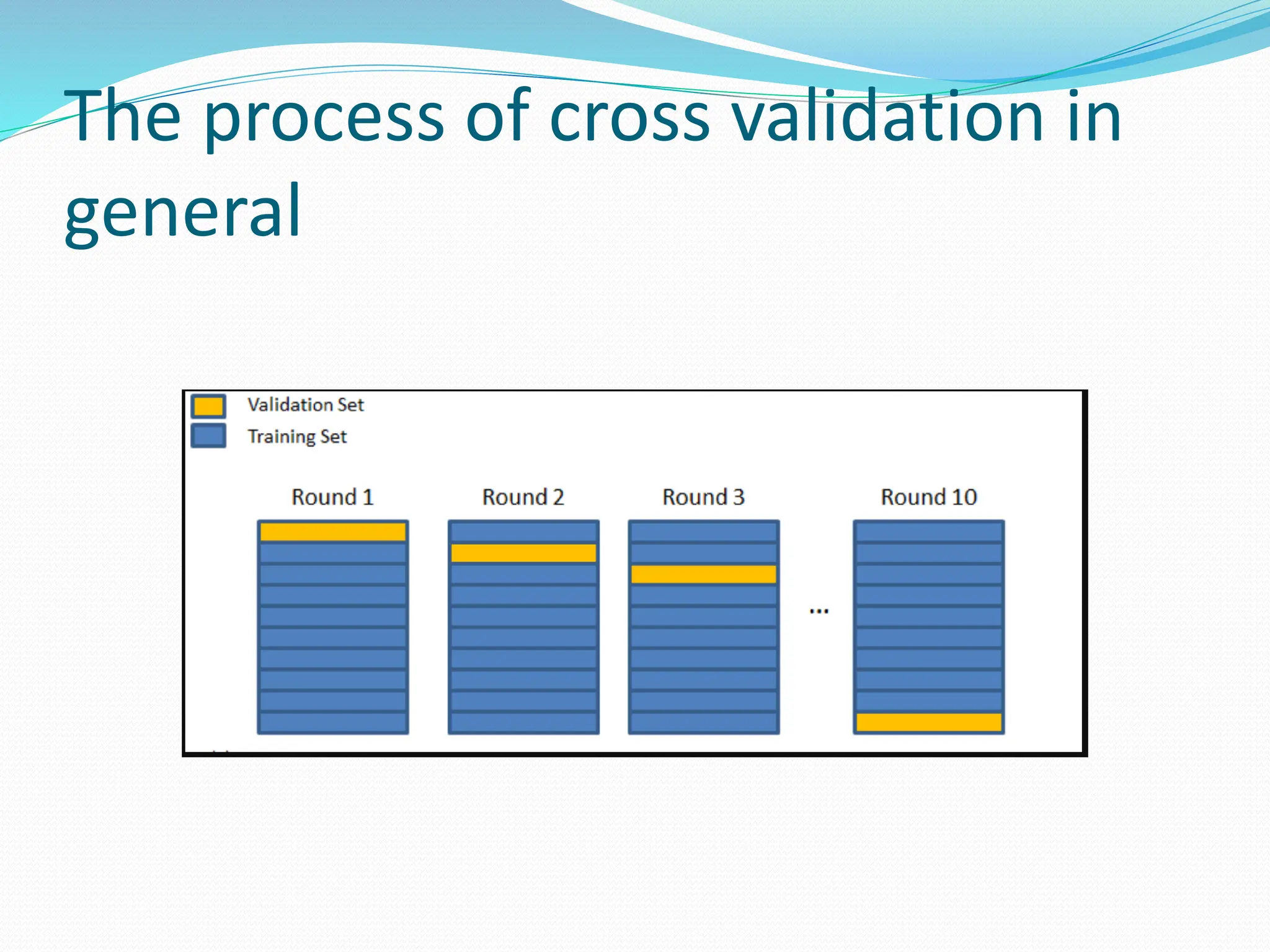 The process of cross validation in general

Validation Set
Training Set

Round 1
Round 2
Round 3
...
Round 10